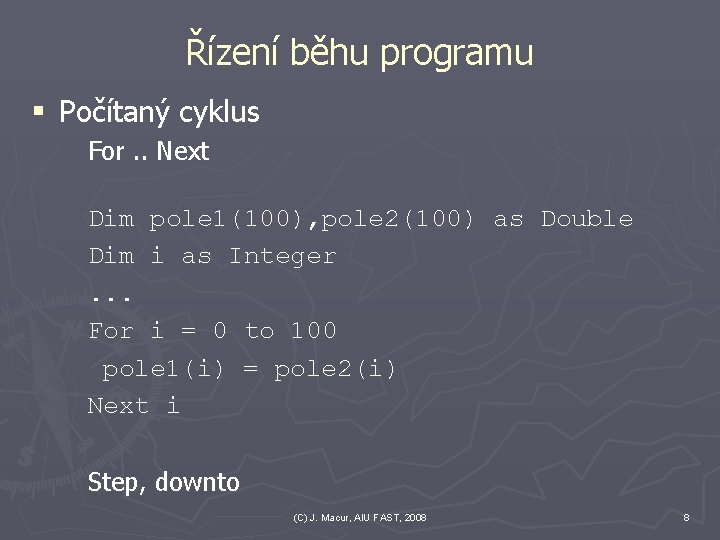 Řízení běhu programu

▪ Počítaný cyklus

For .. Next

Dim pole1(100),pole2(100) as Double
Dim i as Integer
...
For i = 0 to 100
 pole1(i) = pole2(i)
Next i

Step, downto

(C) J. Macur, AIU FAST, 2008

8